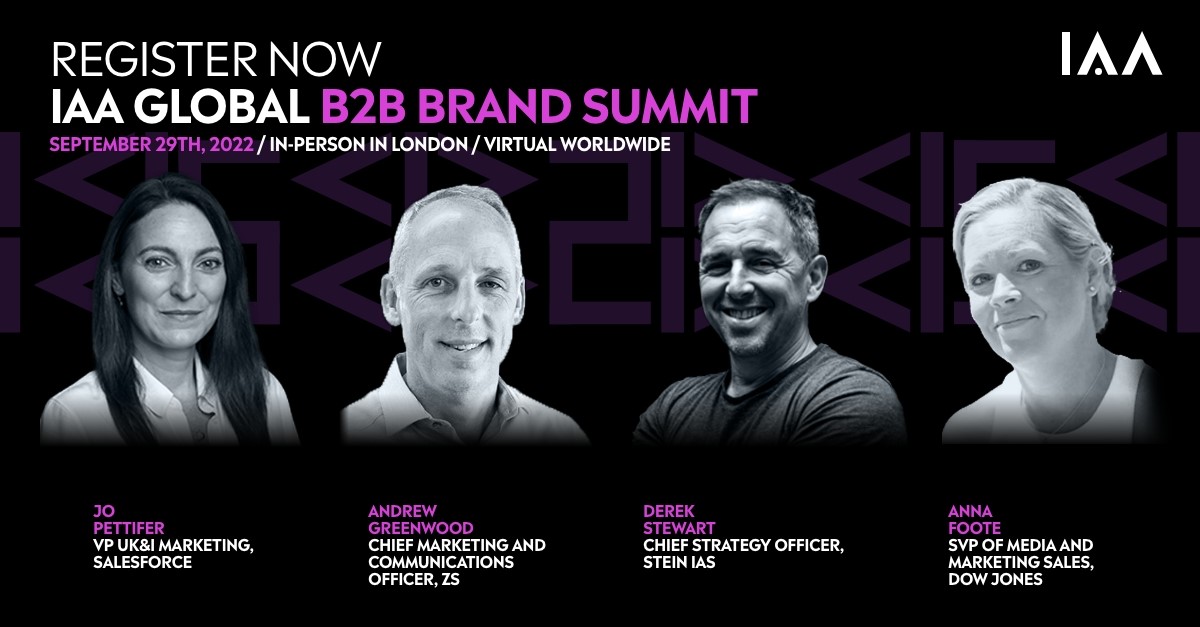 REGISTER NOW
IAA GLOBAL B2B BRAND SUMMIT
SEPTEMBER 29TH, 2022 / IN-PERSON IN LONDON / VIRTUAL WORLDWIDE

IAA

JO PETTIFER
VP UK&I MARKETING, SALESFORCE

ANDREW GREENWOOD
CHIEF MARKETING AND COMMUNICATIONS OFFICER, ZS

DEREK STEWART
CHIEF STRATEGY OFFICER, STEIN IAS

ANNA FOOTE
SVP OF MEDIA AND MARKETING SALES, DOW JONES